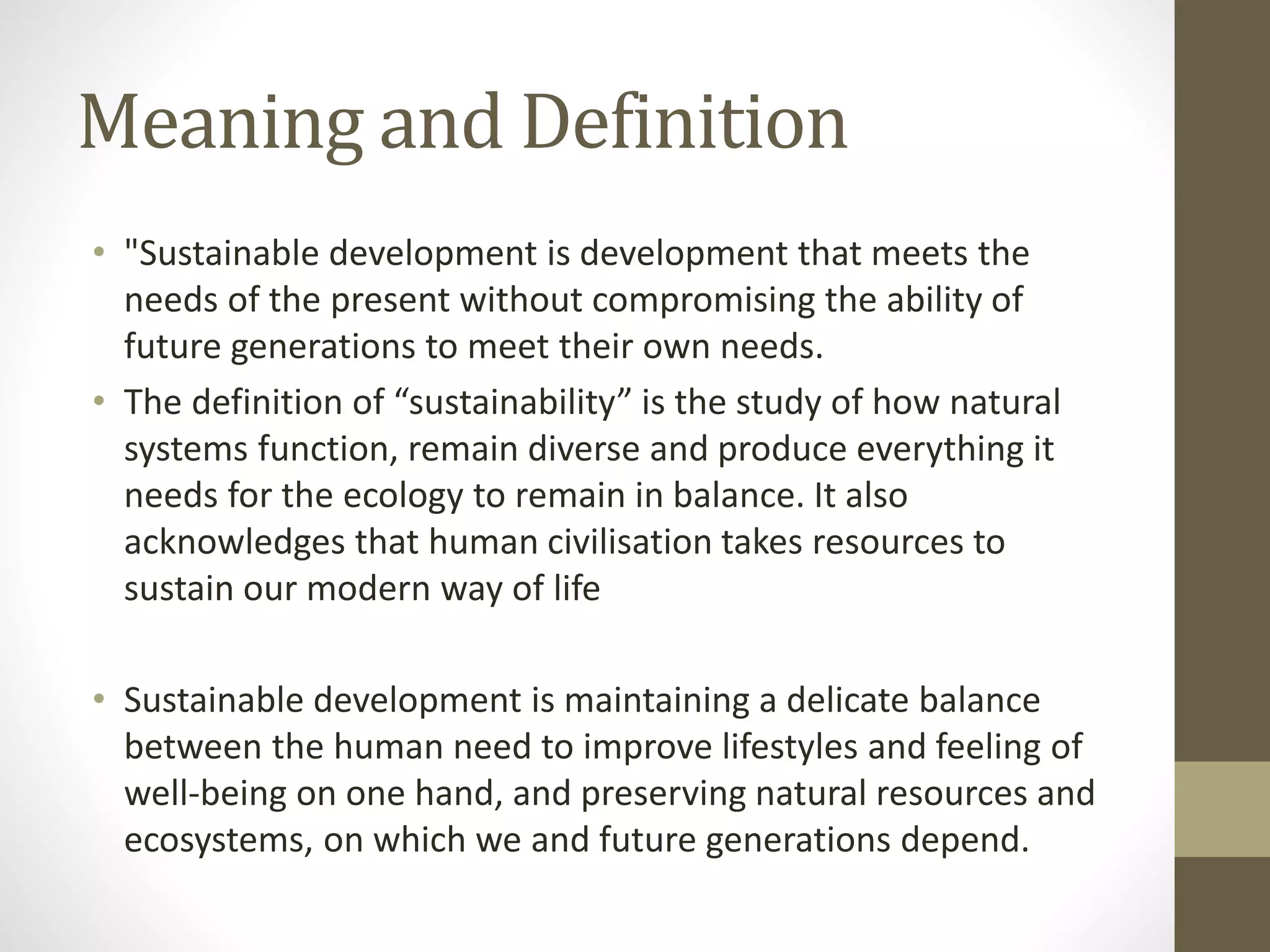 Meaning and Definition

• "Sustainable development is development that meets the needs of the present without compromising the ability of future generations to meet their own needs.

• The definition of “sustainability” is the study of how natural systems function, remain diverse and produce everything it needs for the ecology to remain in balance. It also acknowledges that human civilisation takes resources to sustain our modern way of life

• Sustainable development is maintaining a delicate balance between the human need to improve lifestyles and feeling of well-being on one hand, and preserving natural resources and ecosystems, on which we and future generations depend.